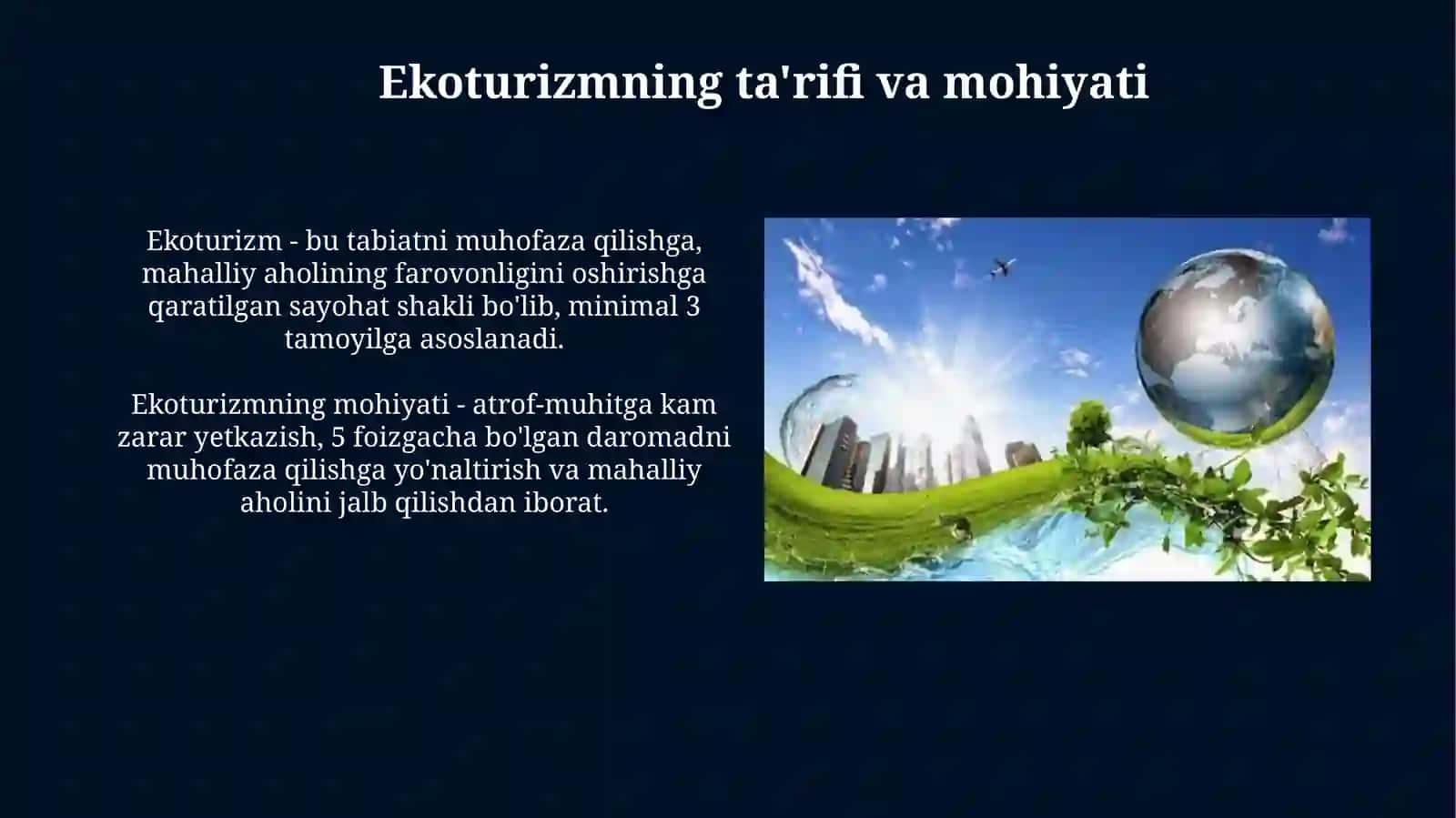 Ekoturizmning ta'rifi va mohiyati

Ekoturizm - bu tabiatni muhofaza qilishga, mahalliy aholining farovonligini oshirishga qaratilgan sayohat shakli bo'lib, minimal 3 tamoyilga asoslanadi.

Ekoturizmning mohiyati - atrof-muhitga kam zarar yetkazish, 5 foizgacha bo'lgan daromadni muhofaza qilishga yo'naltirish va mahalliy aholini jalb qilishdan iborat.